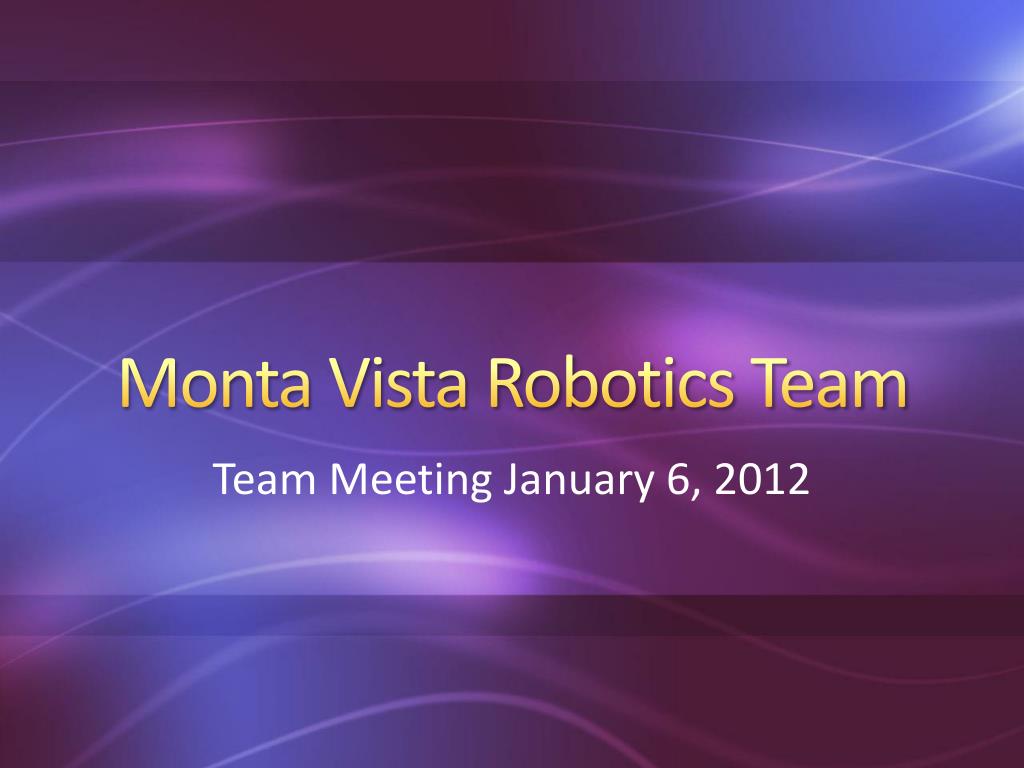 Monta Vista Robotics Team

Team Meeting January 6, 2012